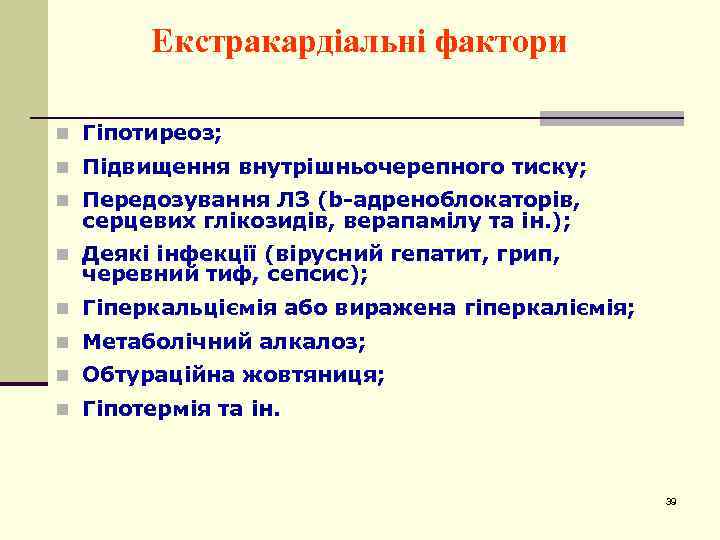 Екстракардіальні фактори

Гіпотиреоз;
Підвищення внутрішньочерепного тиску;
Передозування ЛЗ (b-адреноблокаторів, серцевих глікозидів, верапамілу та ін.);
Деякі інфекції (вірусний гепатит, грип, черевний тиф, сепсис);
Гіперкальціємія або виражена гіперкаліємія;
Метаболічний алкалоз;
Обтураційна жовтяниця;
Гіпотермія та ін.

39